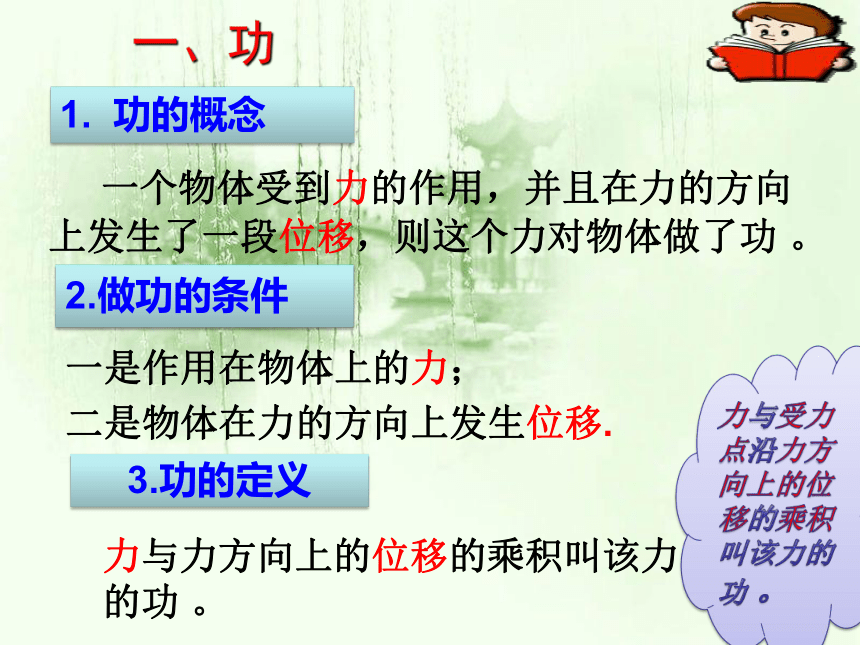 一、功

1. 功的概念

一个物体受到力的作用，并且在力的方向上发生了一段位移，则这个力对物体做了功 。

2.做功的条件

一是作用在物体上的力；

二是物体在力的方向上发生位移.

3.功的定义

力与力方向上的位移的乘积叫该力的功 。

力与受力点沿力方向上的位移的乘积叫该力的功 。